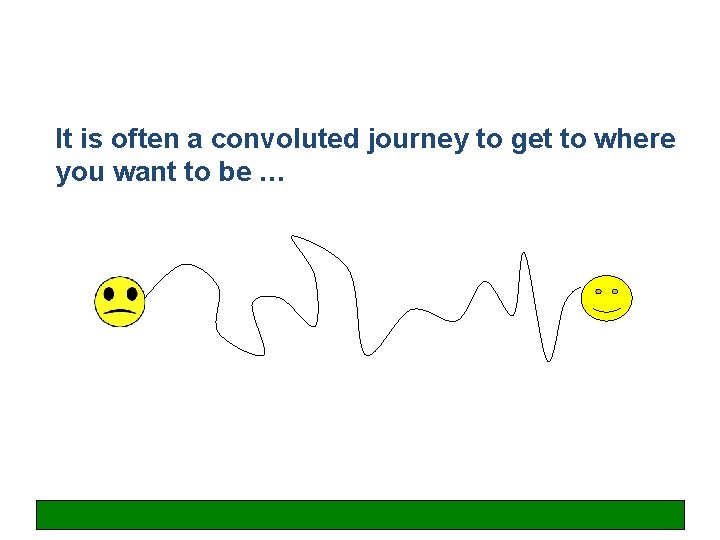 It is often a convoluted journey to get to where you want to be …